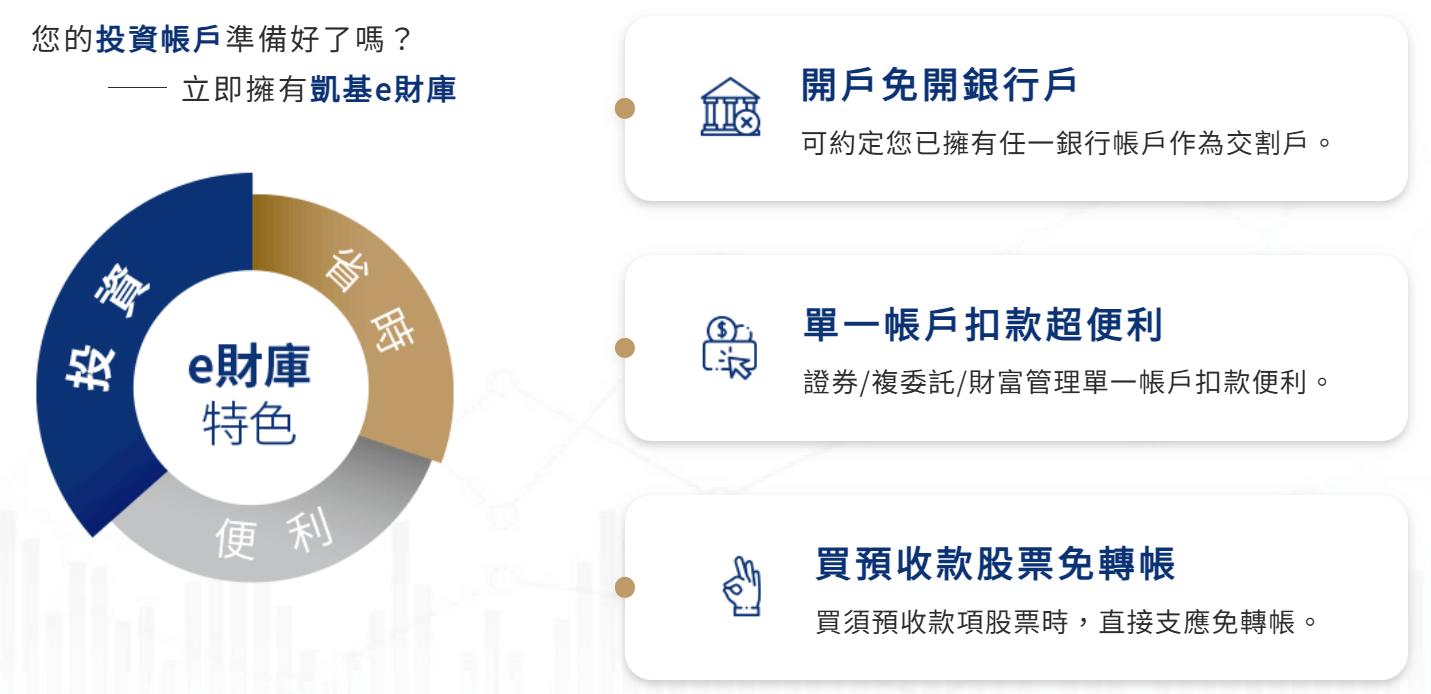 您的投資帳戶準備好了嗎？

—— 立即擁有凱基e財庫

投資

省時

便利

e財庫
特色

開戶免開銀行戶

可約定您已擁有任一銀行帳戶作為交割戶。

單一帳戶扣款超便利

證券/複委託/財富管理單一帳戶扣款便利。

買預收款股票免轉帳

買須預收款項股票時，直接支應免轉帳。